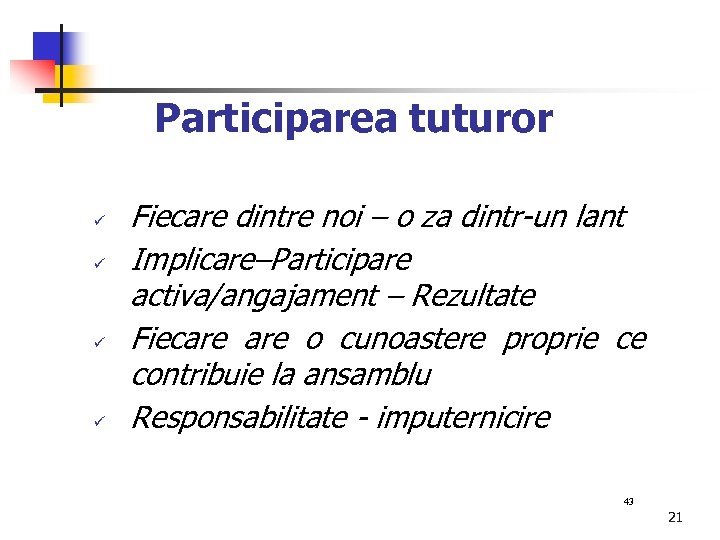 Participarea tuturor

✓ Fiecare dintre noi – o za dintr-un lant
✓ Implicare–Participare activa/angajament – Rezultate
✓ Fiecare are o cunoastere proprie ce contribuie la ansamblu
✓ Responsabilitate - imputernicire

43

21